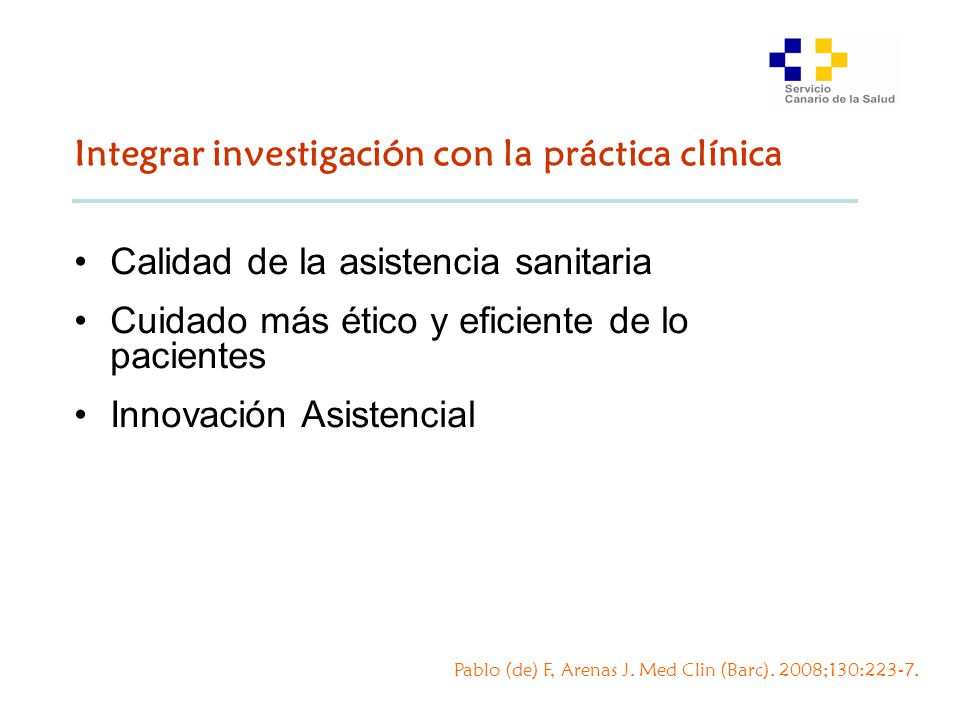 Servicio
Canario de la Salud

Integrar investigación con la práctica clínica

• Calidad de la asistencia sanitaria
• Cuidado más ético y eficiente de lo pacientes
• Innovación Asistencial

Pablo (de) F, Arenas J. Med Clin (Barc). 2008;130:223-7.